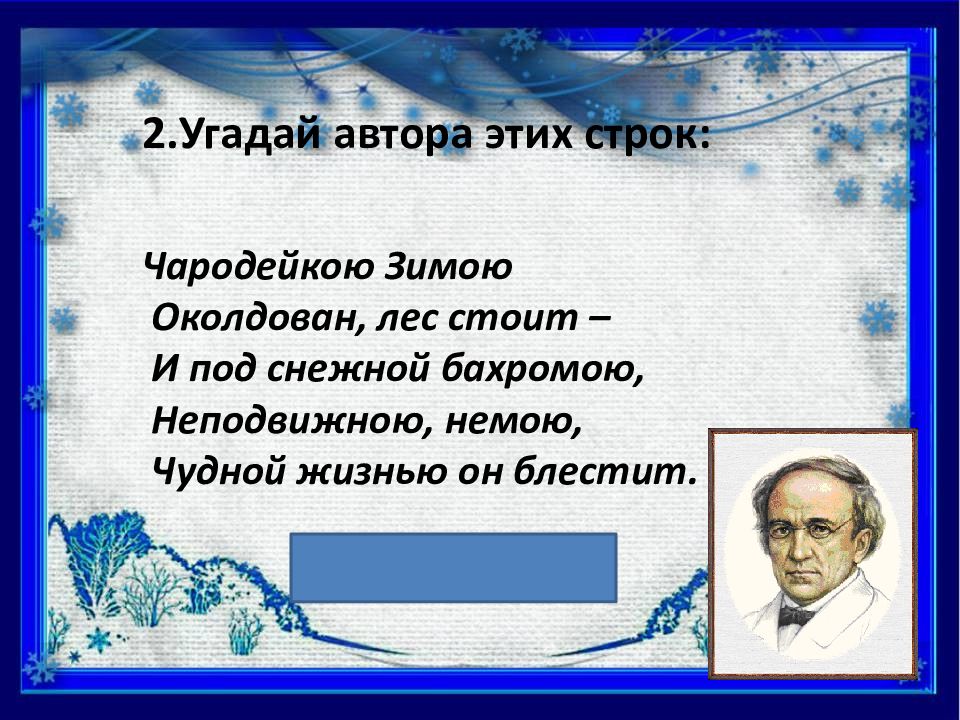 2.Угадай автора этих строк:

Чародейкою Зимою
Околдован, лес стоит –
И под снежной бахромою,
Неподвижною, немою,
Чудной жизнью он блестит.